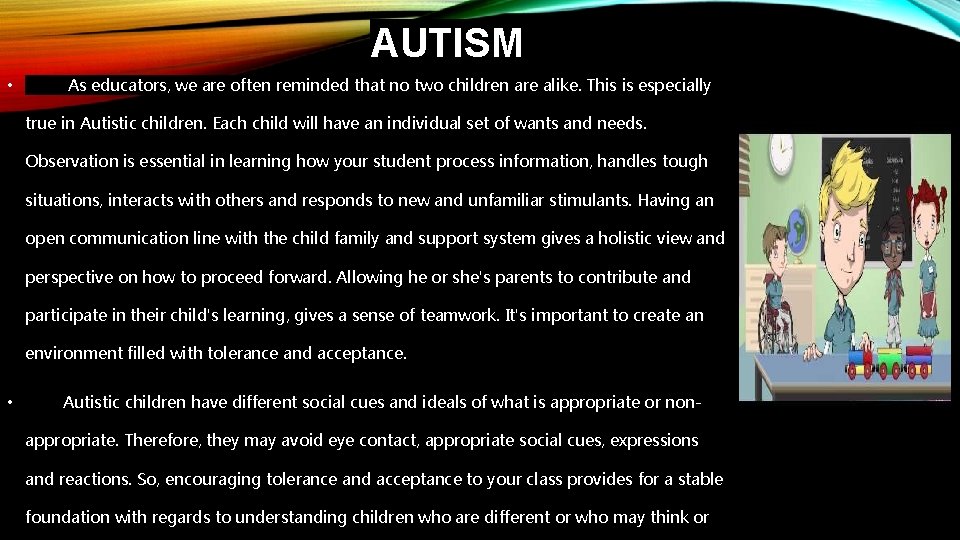 AUTISM

• As educators, we are often reminded that no two children are alike. This is especially true in Autistic children. Each child will have an individual set of wants and needs. Observation is essential in learning how your student process information, handles tough situations, interacts with others and responds to new and unfamiliar stimulants. Having an open communication line with the child family and support system gives a holistic view and perspective on how to proceed forward. Allowing he or she's parents to contribute and participate in their child's learning, gives a sense of teamwork. It's important to create an environment filled with tolerance and acceptance.

• Autistic children have different social cues and ideals of what is appropriate or non-appropriate. Therefore, they may avoid eye contact, appropriate social cues, expressions and reactions. So, encouraging tolerance and acceptance to your class provides for a stable foundation with regards to understanding children who are different or who may think or